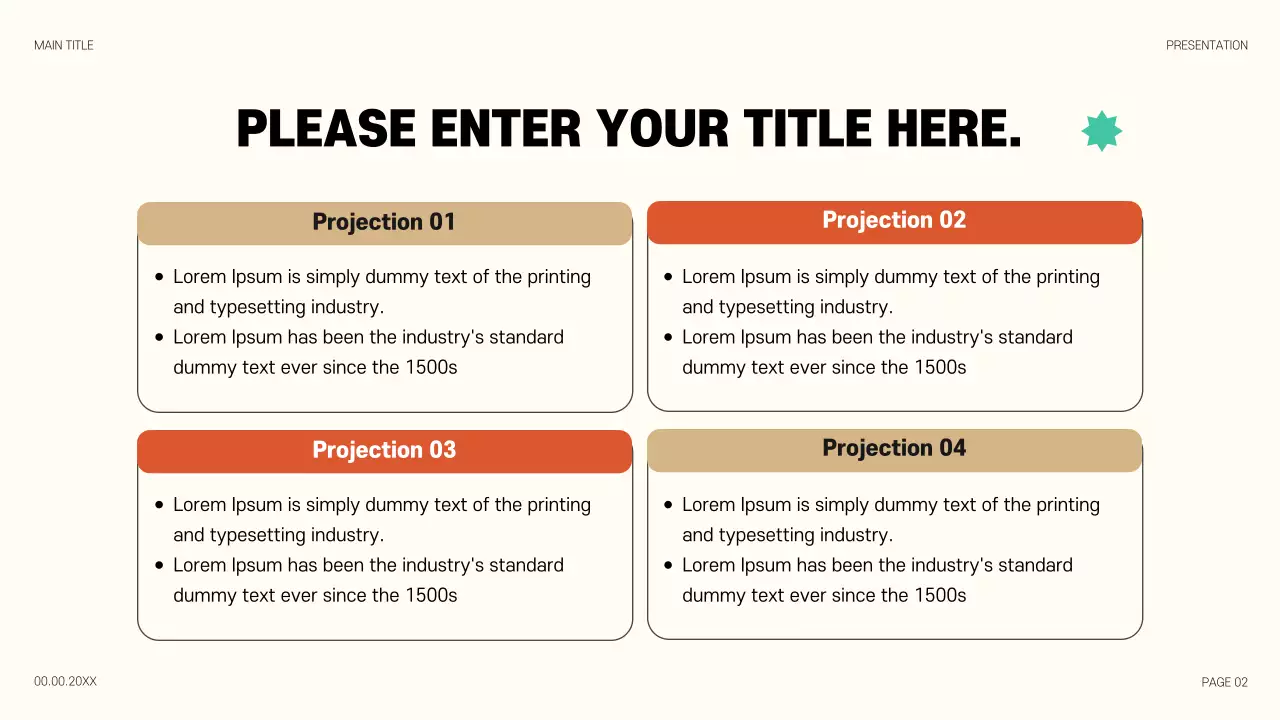 MAIN TITLE

PRESENTATION

PLEASE ENTER YOUR TITLE HERE.

Projection 01

- Lorem Ipsum is simply dummy text of the printing and typesetting industry.
- Lorem Ipsum has been the industry's standard dummy text ever since the 1500s

Projection 02

- Lorem Ipsum is simply dummy text of the printing and typesetting industry.
- Lorem Ipsum has been the industry's standard dummy text ever since the 1500s

Projection 03

- Lorem Ipsum is simply dummy text of the printing and typesetting industry.
- Lorem Ipsum has been the industry's standard dummy text ever since the 1500s

Projection 04

- Lorem Ipsum is simply dummy text of the printing and typesetting industry.
- Lorem Ipsum has been the industry's standard dummy text ever since the 1500s

00.00.20XX

PAGE 02